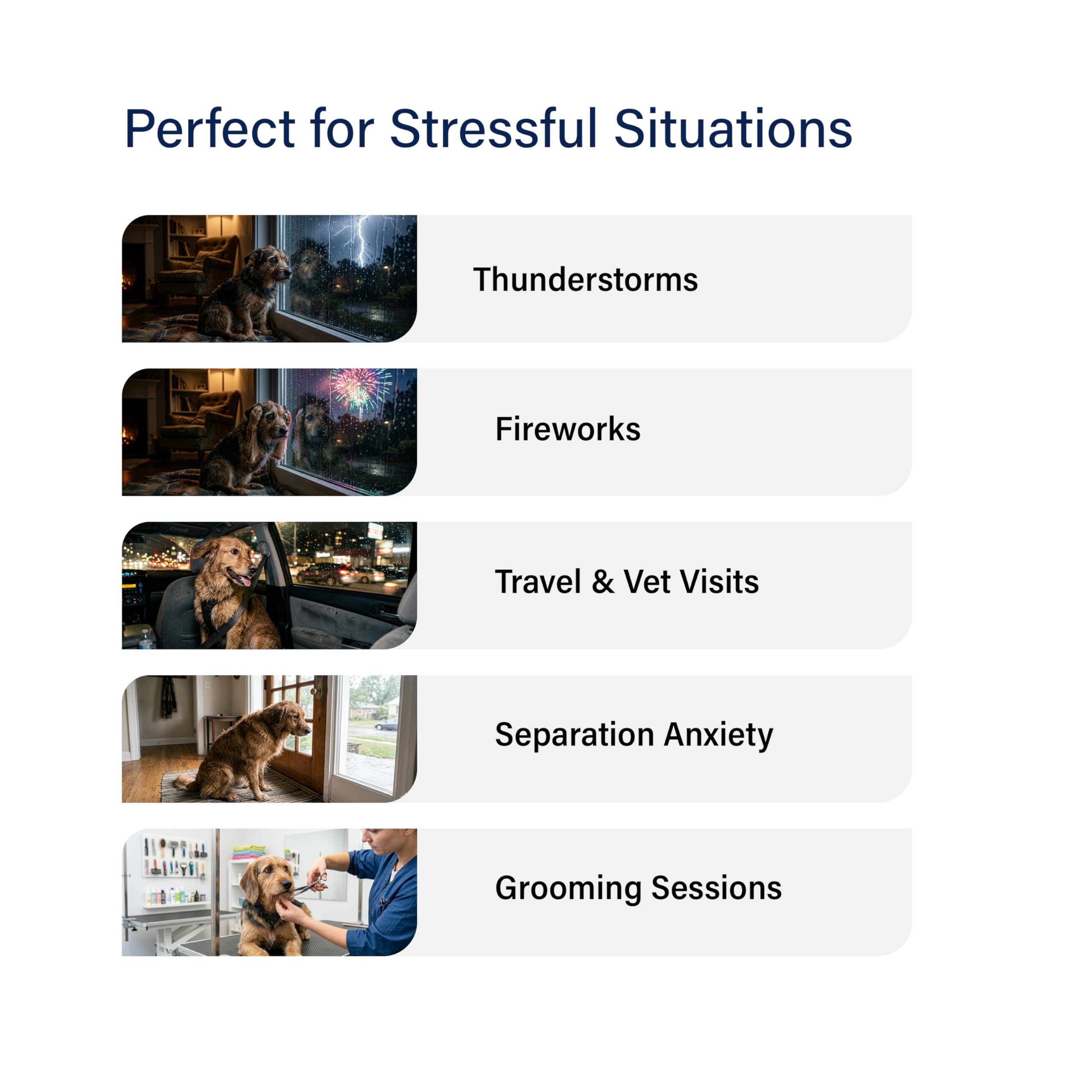 Perfect for Stressful Situations

Thunderstorms

Fireworks

Travel & Vet Visits

Separation Anxiety

Grooming Sessions